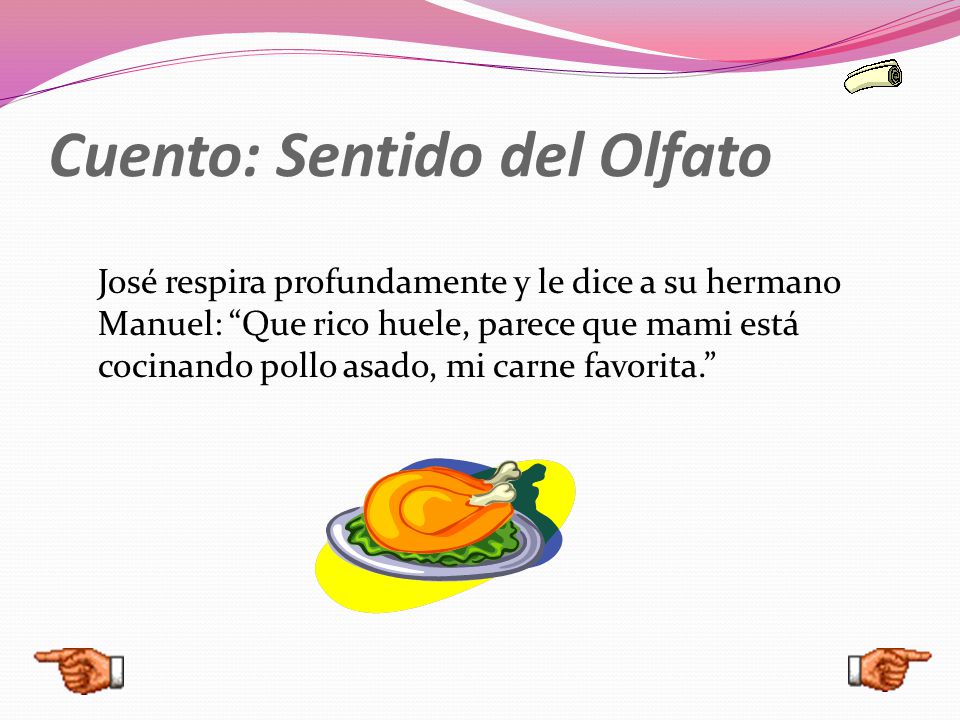 Cuento: Sentido del Olfato

José respira profundamente y le dice a su hermano Manuel: “Que rico huele, parece que mami está cocinando pollo asado, mi carne favorita.”